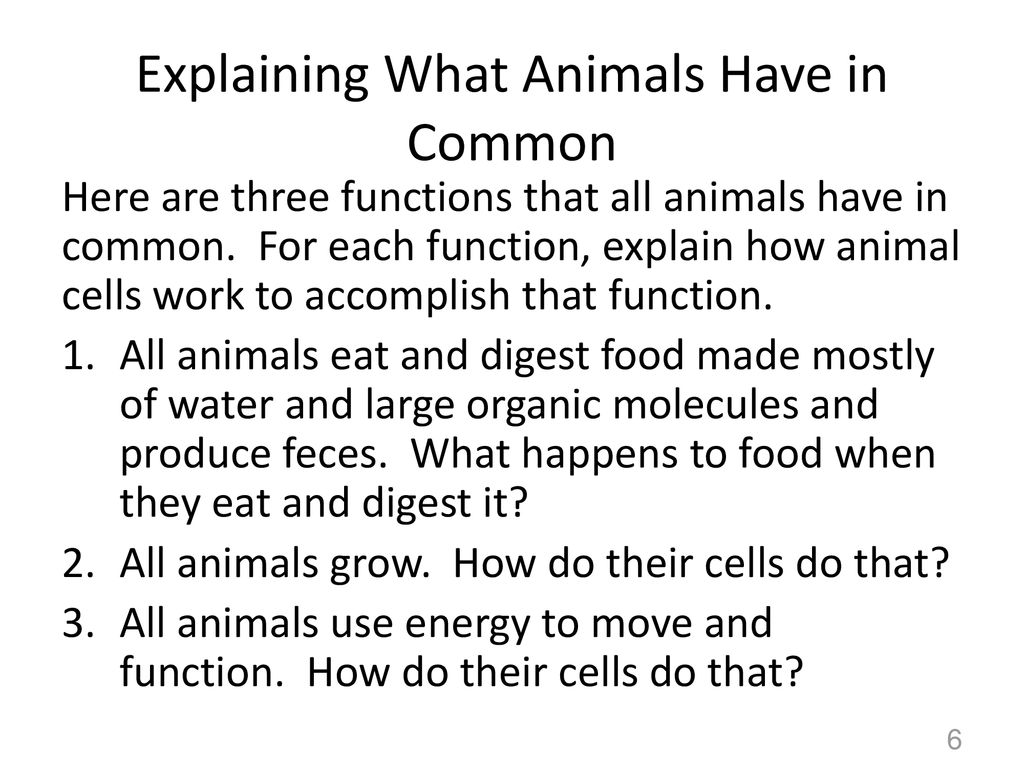 Explaining What Animals Have in Common

Here are three functions that all animals have in common.  For each function, explain how animal cells work to accomplish that function.

1. All animals eat and digest food made mostly of water and large organic molecules and produce feces.  What happens to food when they eat and digest it?
2. All animals grow.  How do their cells do that?
3. All animals use energy to move and function.  How do their cells do that?

6